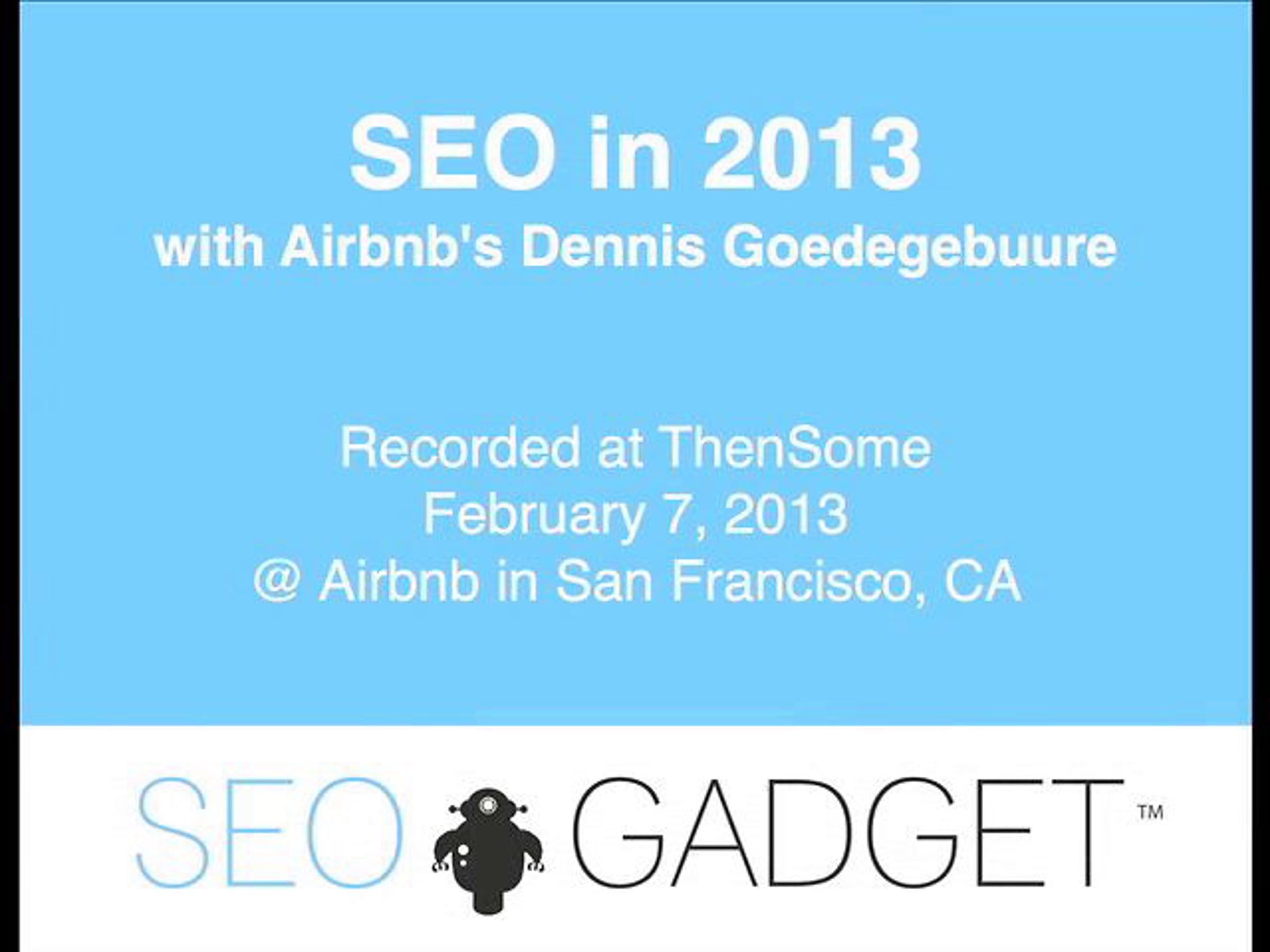 SEO in 2013
with Airbnb's Dennis Goedegebuure

Recorded at ThenSome
February 7, 2013
@ Airbnb in San Francisco, CA

SEO GADGET™